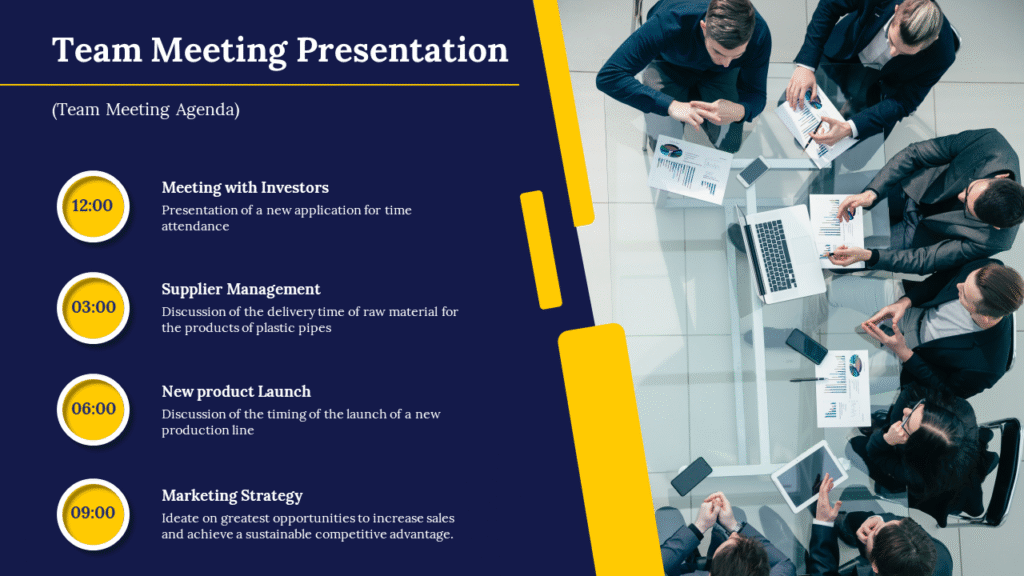 Team Meeting Presentation

(Team Meeting Agenda)

12:00

Meeting with Investors

Presentation of a new application for time attendance

03:00

Supplier Management

Discussion of the delivery time of raw material for the products of plastic pipes

06:00

New product Launch

Discussion of the timing of the launch of a new production line

09:00

Marketing Strategy

Ideate on greatest opportunities to increase sales and achieve a sustainable competitive advantage.